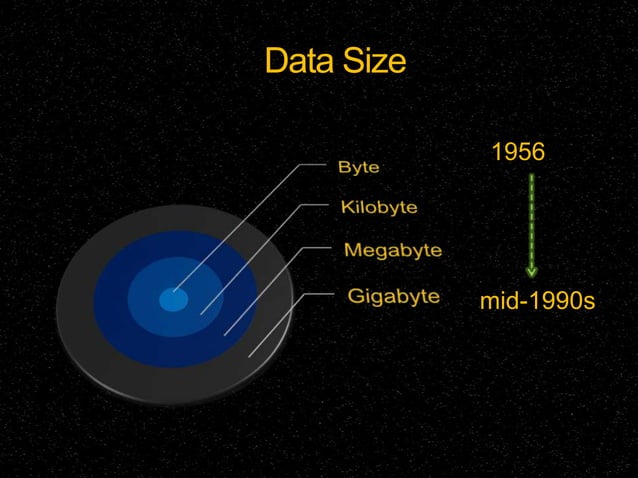 Data Size

Byte
Kilobyte
Megabyte
Gigabyte

1956

mid-1990s